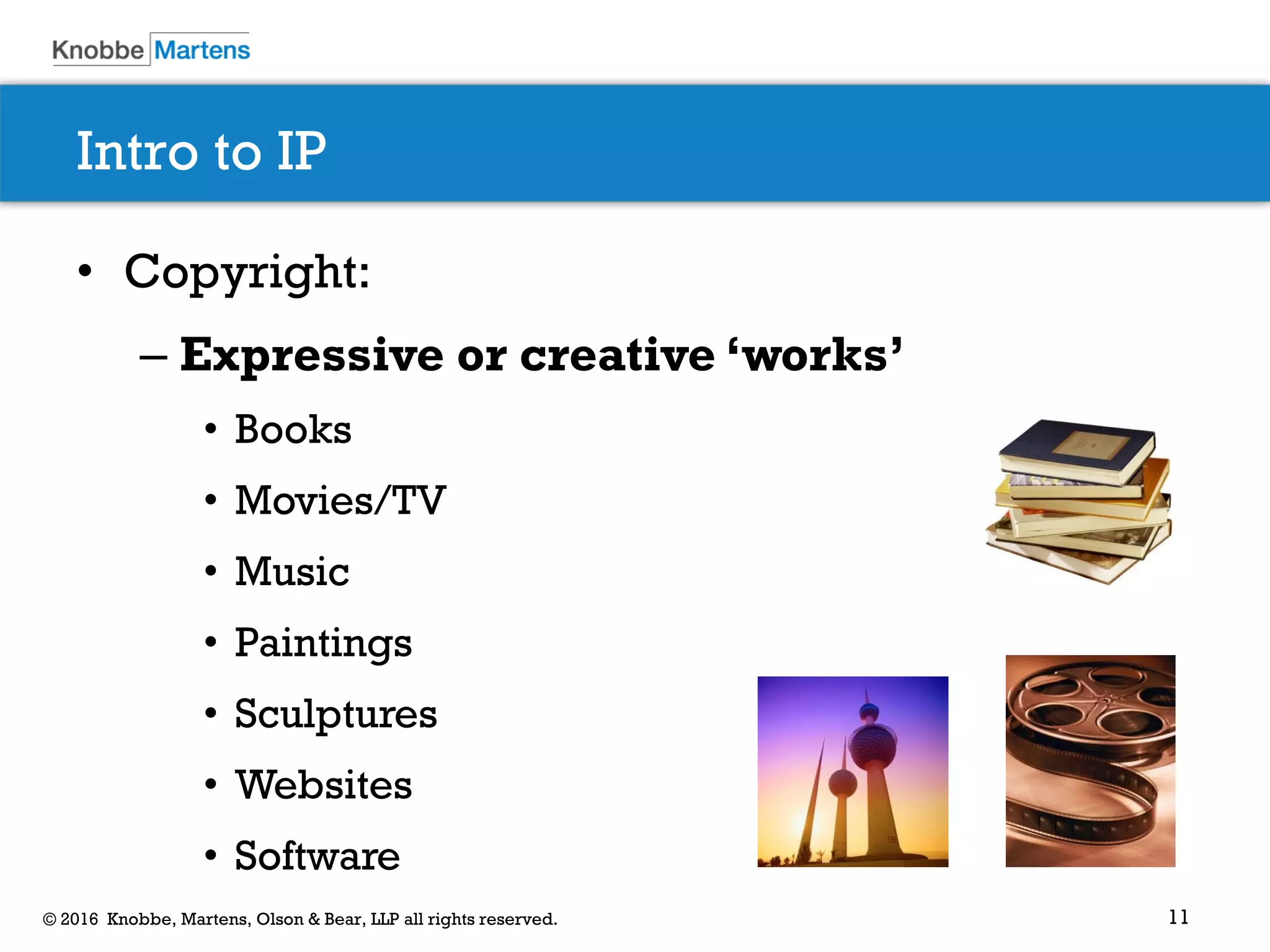 Knobbe Martens

Intro to IP

• Copyright:

– Expressive or creative ‘works’

• Books

• Movies/TV

• Music

• Paintings

• Sculptures

• Websites

• Software

© 2016 Knobbe, Martens, Olson & Bear, LLP all rights reserved.

11